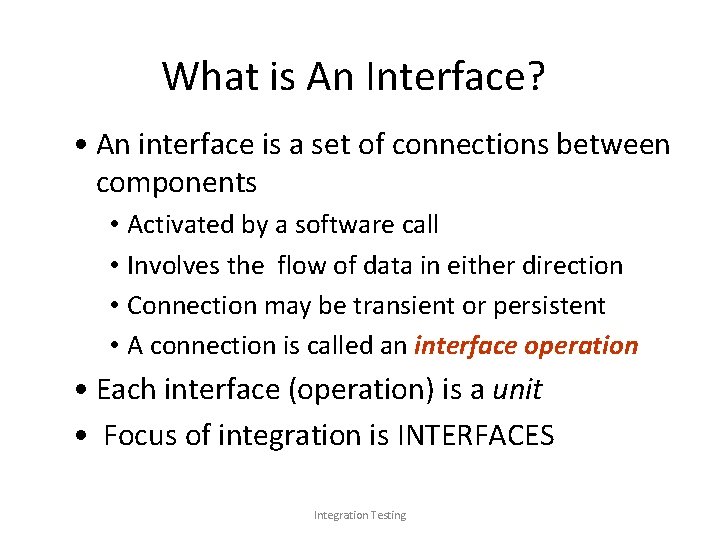 What is An Interface?

• An interface is a set of connections between components

• Activated by a software call

• Involves the flow of data in either direction

• Connection may be transient or persistent

• A connection is called an interface operation

• Each interface (operation) is a unit

• Focus of integration is INTERFACES

Integration Testing